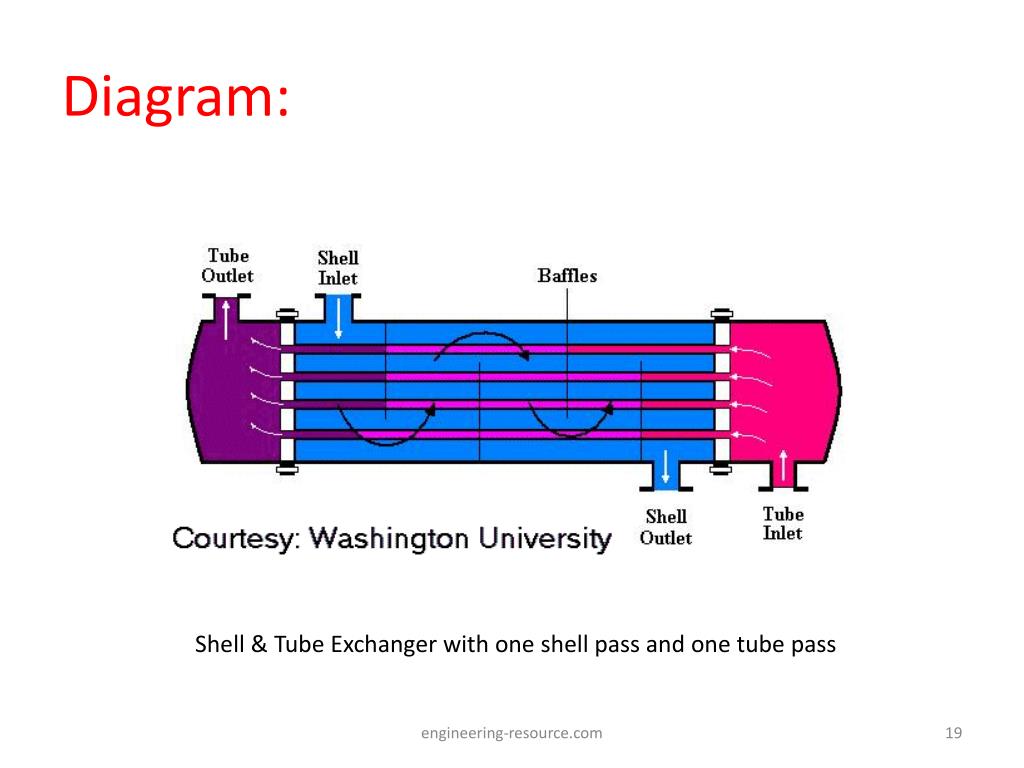 Diagram:

Tube Outlet

Shell Inlet

Baffles

Courtesy: Washington University

Shell Outlet

Tube Inlet

Shell & Tube Exchanger with one shell pass and one tube pass

engineering-resource.com

19